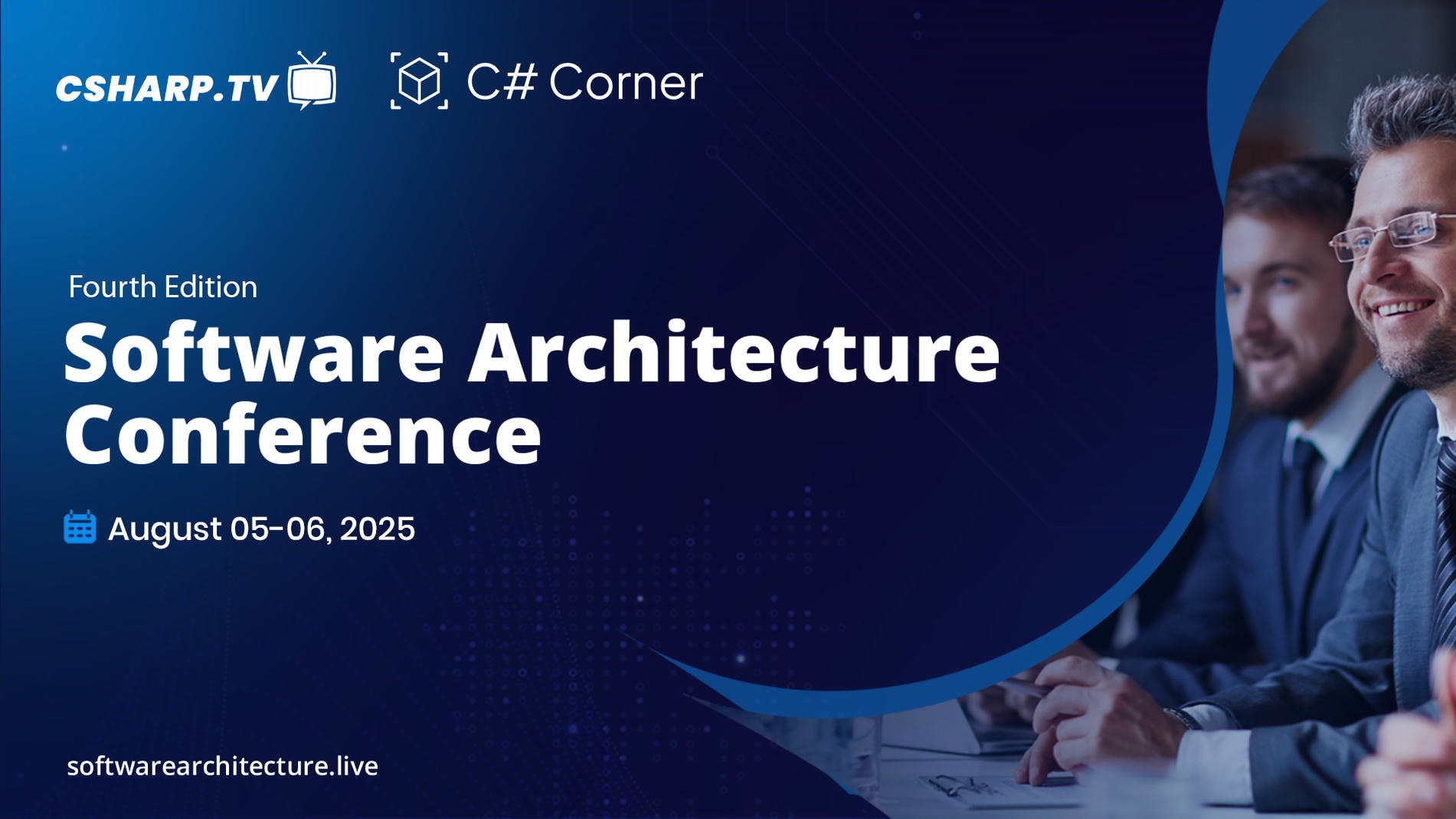 CSHARP.TV C# Corner

Fourth Edition

Software Architecture Conference

August 05-06, 2025

softwarearchitecture.live